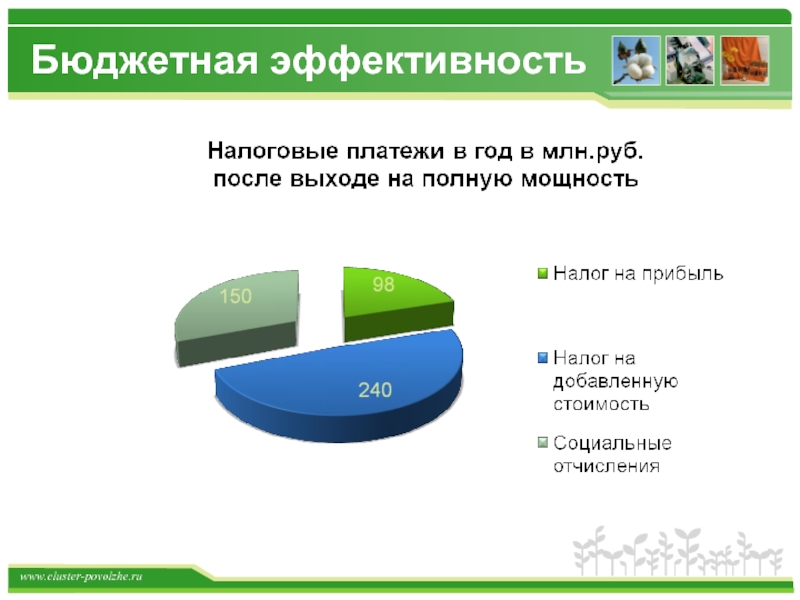 Бюджетная эффективность

Налоговые платежи в год в млн.руб. после выходе на полную мощность

150

98

240

Налог на прибыль

Налог на добавленную стоимость

Социальные отчисления

www.cluster-povolzhe.ru